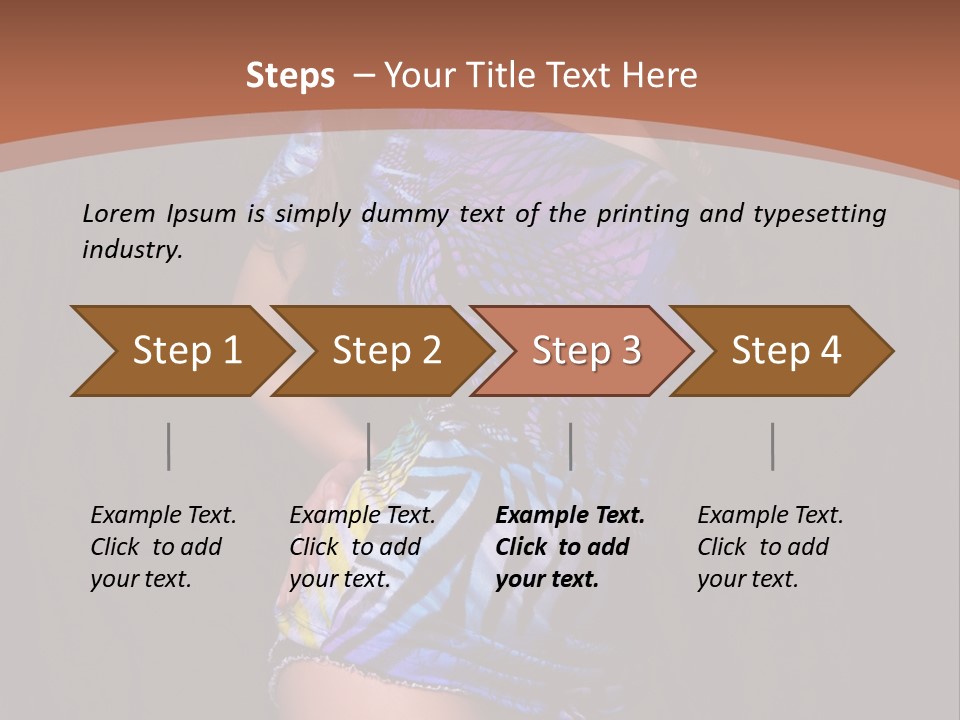 Steps – Your Title Text Here

Lorem Ipsum is simply dummy text of the printing and typesetting industry.

Step 1

Step 2

Step 3

Step 4

Example Text. Click to add your text.

Example Text. Click to add your text.

Example Text. Click to add your text.

Example Text. Click to add your text.